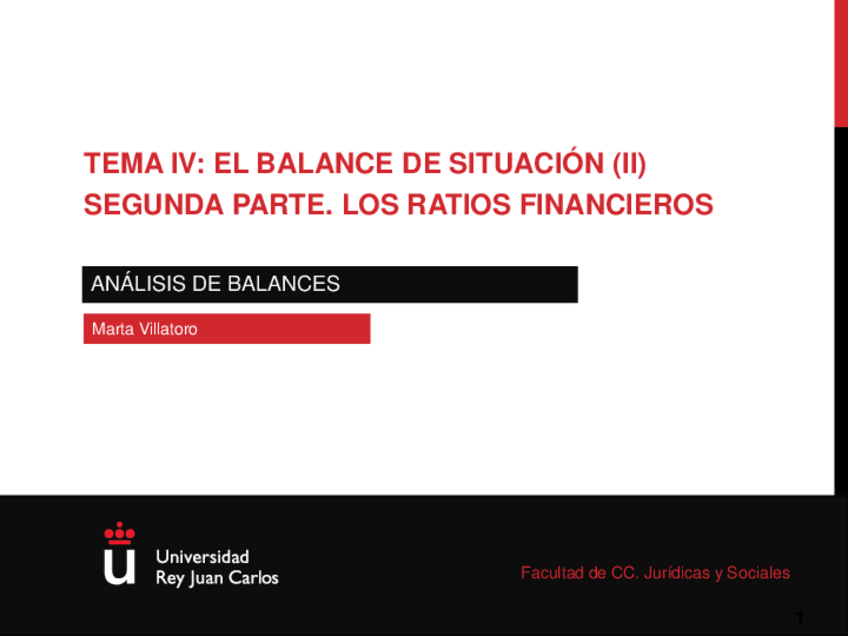 TEMA IV: EL BALANCE DE SITUACIÓN (II)
SEGUNDA PARTE. LOS RATIOS FINANCIEROS

ANÁLISIS DE BALANCES

Marta Villatoro

Universidad
Rey Juan Carlos

Facultad de CC. Jurídicas y Sociales

1